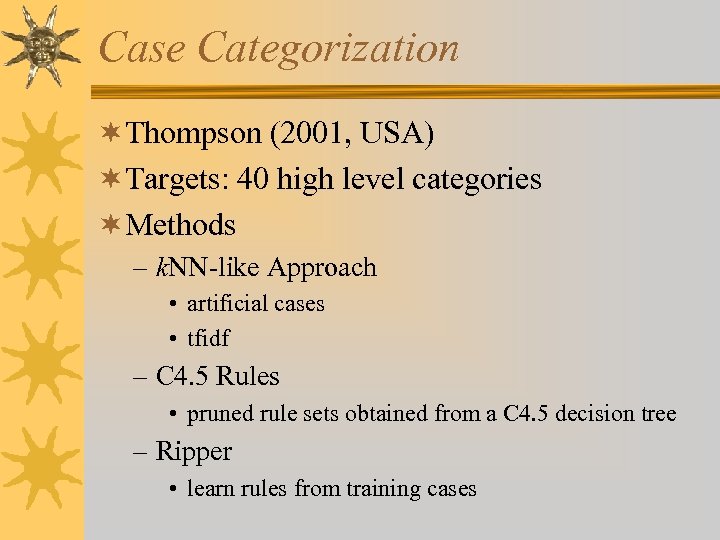 Case Categorization

Thompson (2001, USA)

Targets: 40 high level categories

Methods

– kNN-like Approach

• artificial cases

• tfidf

– C4.5 Rules

• pruned rule sets obtained from a C4.5 decision tree

– Ripper

• learn rules from training cases